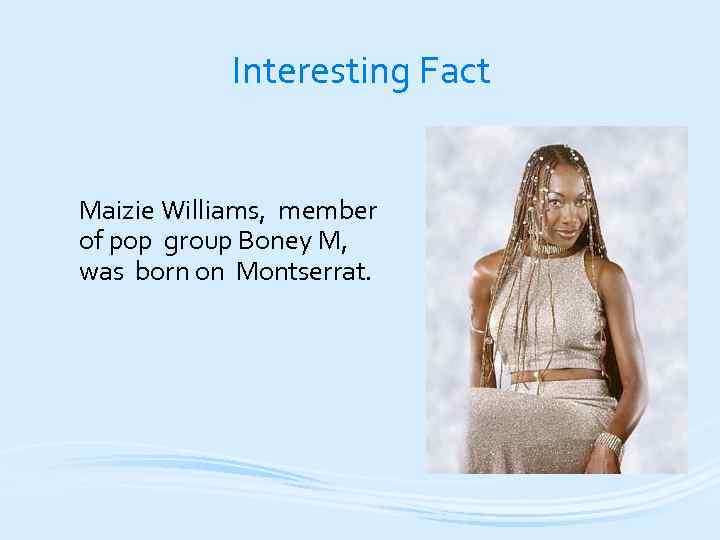 Interesting Fact

Maizie Williams, member of pop group Boney M, was born on Montserrat.